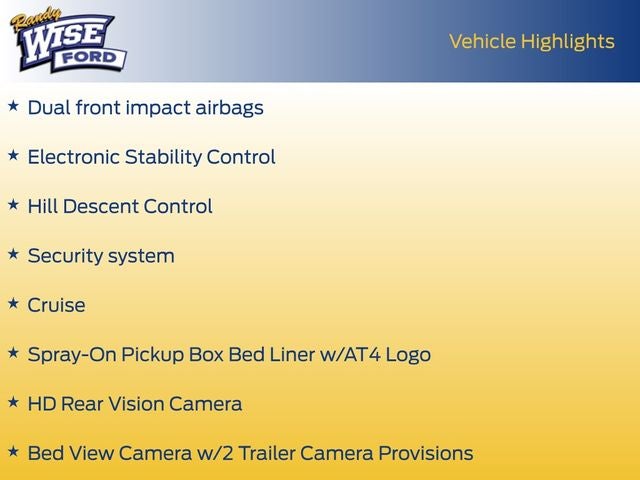 Randy
WISE
FORD

Vehicle Highlights

★ Dual front impact airbags

★ Electronic Stability Control

★ Hill Descent Control

★ Security system

★ Cruise

★ Spray-On Pickup Box Bed Liner w/AT4 Logo

★ HD Rear Vision Camera

★ Bed View Camera w/2 Trailer Camera Provisions